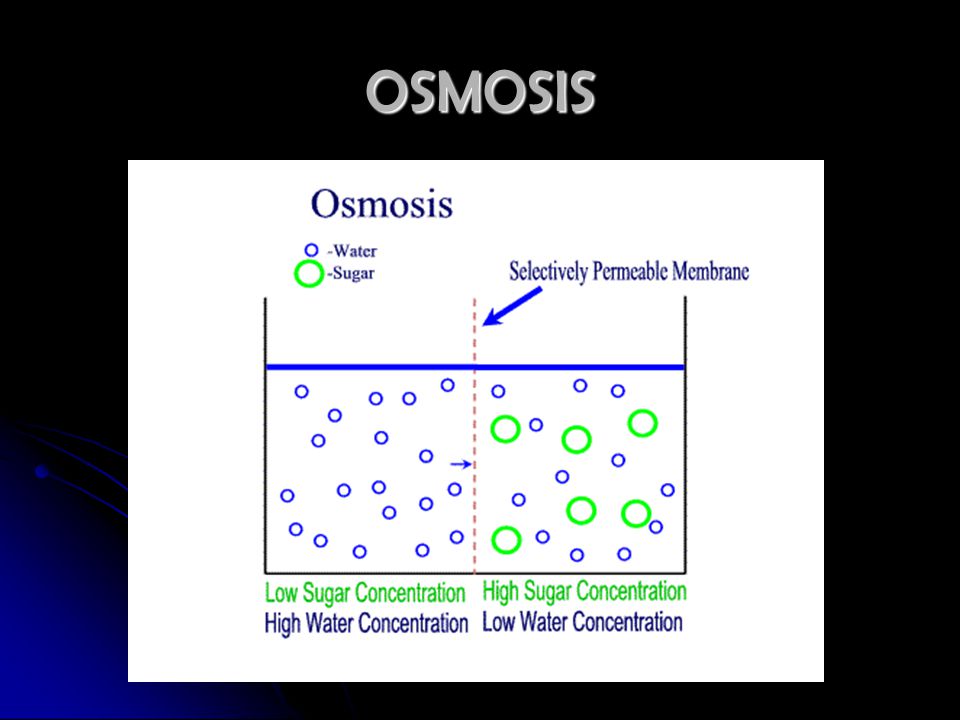 OSMOSIS

Osmosis

-Water
-Sugar

Selectively Permeable Membrane

Low Sugar Concentration
High Water Concentration

High Sugar Concentration
Low Water Concentration